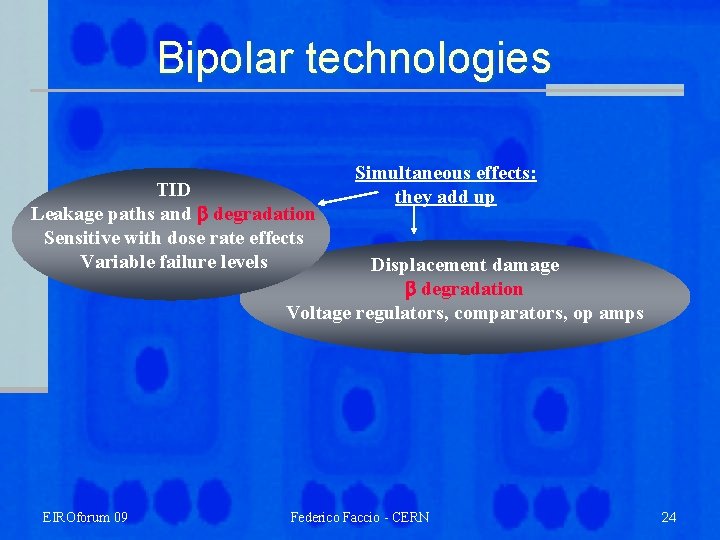 Bipolar technologies

TID
Leakage paths and $\beta$ degradation
Sensitive with dose rate effects
Variable failure levels

Simultaneous effects:
they add up

Displacement damage
$\beta$ degradation
Voltage regulators, comparators, op amps

EIROforum 09

Federico Faccio - CERN

24